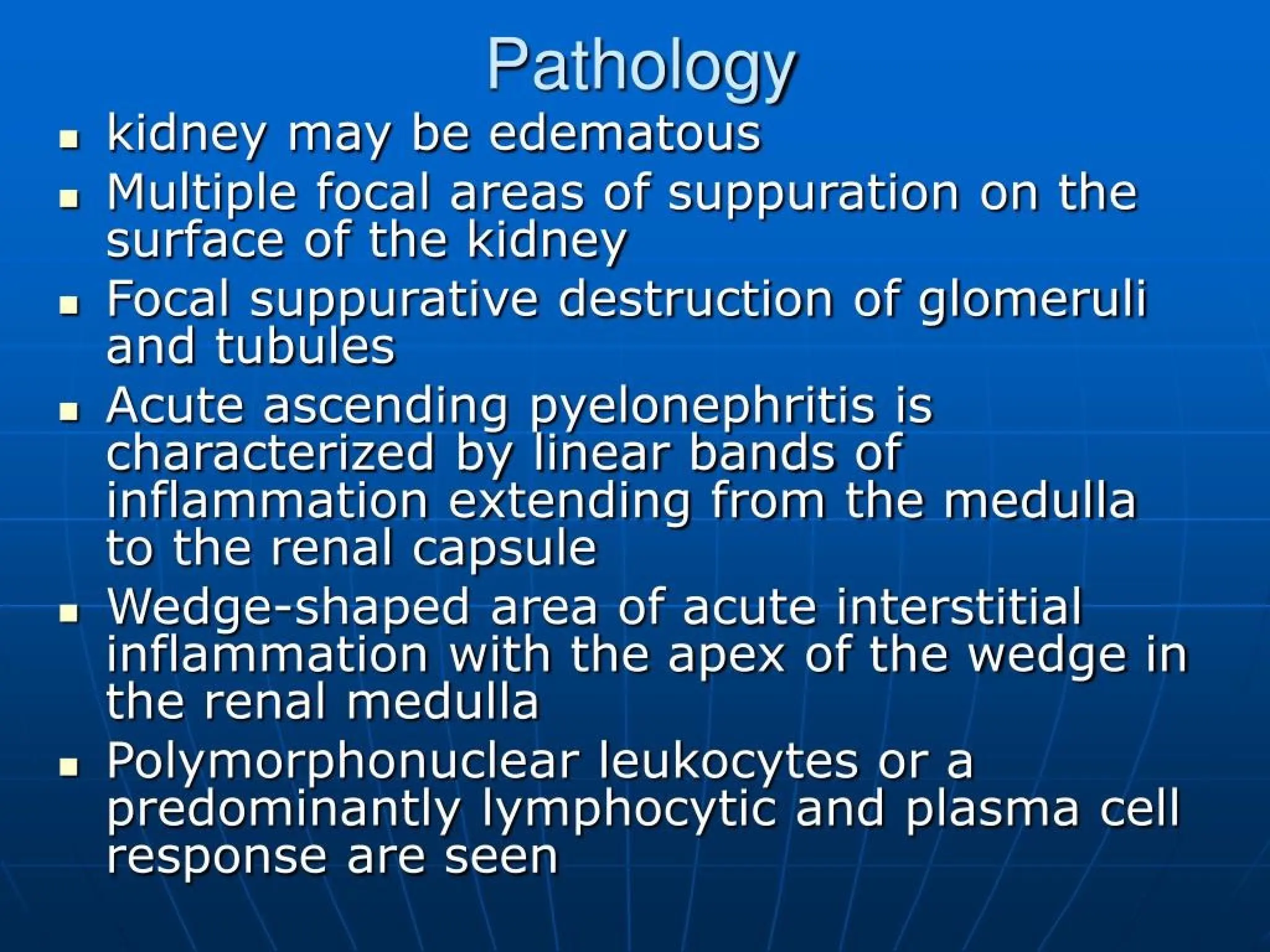 Pathology

- kidney may be edematous
- Multiple focal areas of suppuration on the surface of the kidney
- Focal suppurative destruction of glomeruli and tubules
- Acute ascending pyelonephritis is characterized by linear bands of inflammation extending from the medulla to the renal capsule
- Wedge-shaped area of acute interstitial inflammation with the apex of the wedge in the renal medulla
- Polymorphonuclear leukocytes or a predominantly lymphocytic and plasma cell response are seen